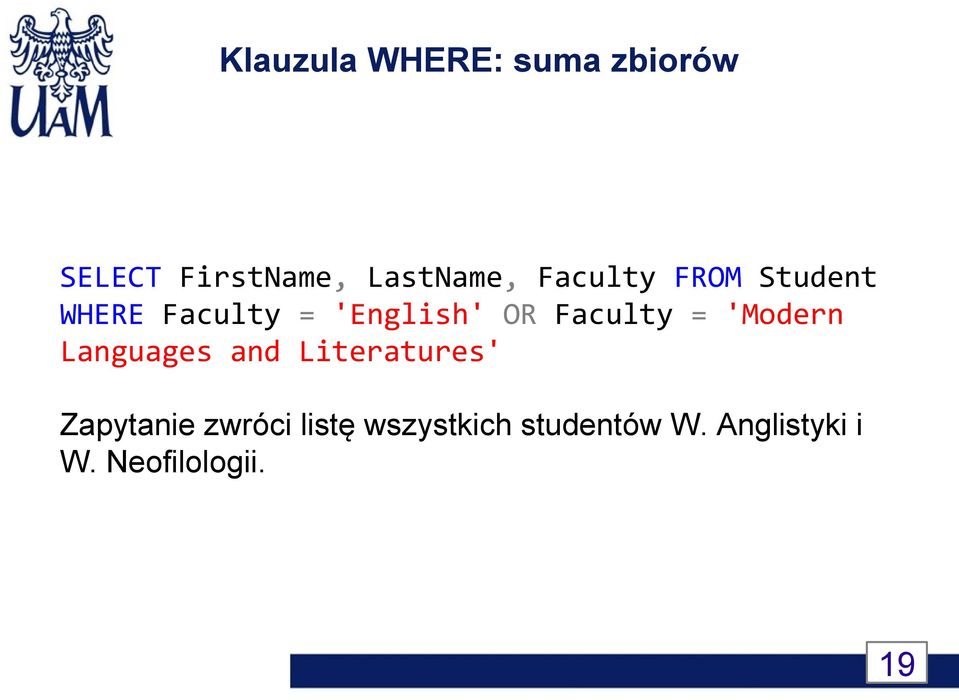 UAM

Klauzula WHERE: suma zbiorów

SELECT FirstName, LastName, Faculty FROM Student WHERE Faculty = 'English' OR Faculty = 'Modern Languages and Literatures'

Zapytanie zwróci listę wszystkich studentów W. Anglistyki i W. Neofilologii.

19